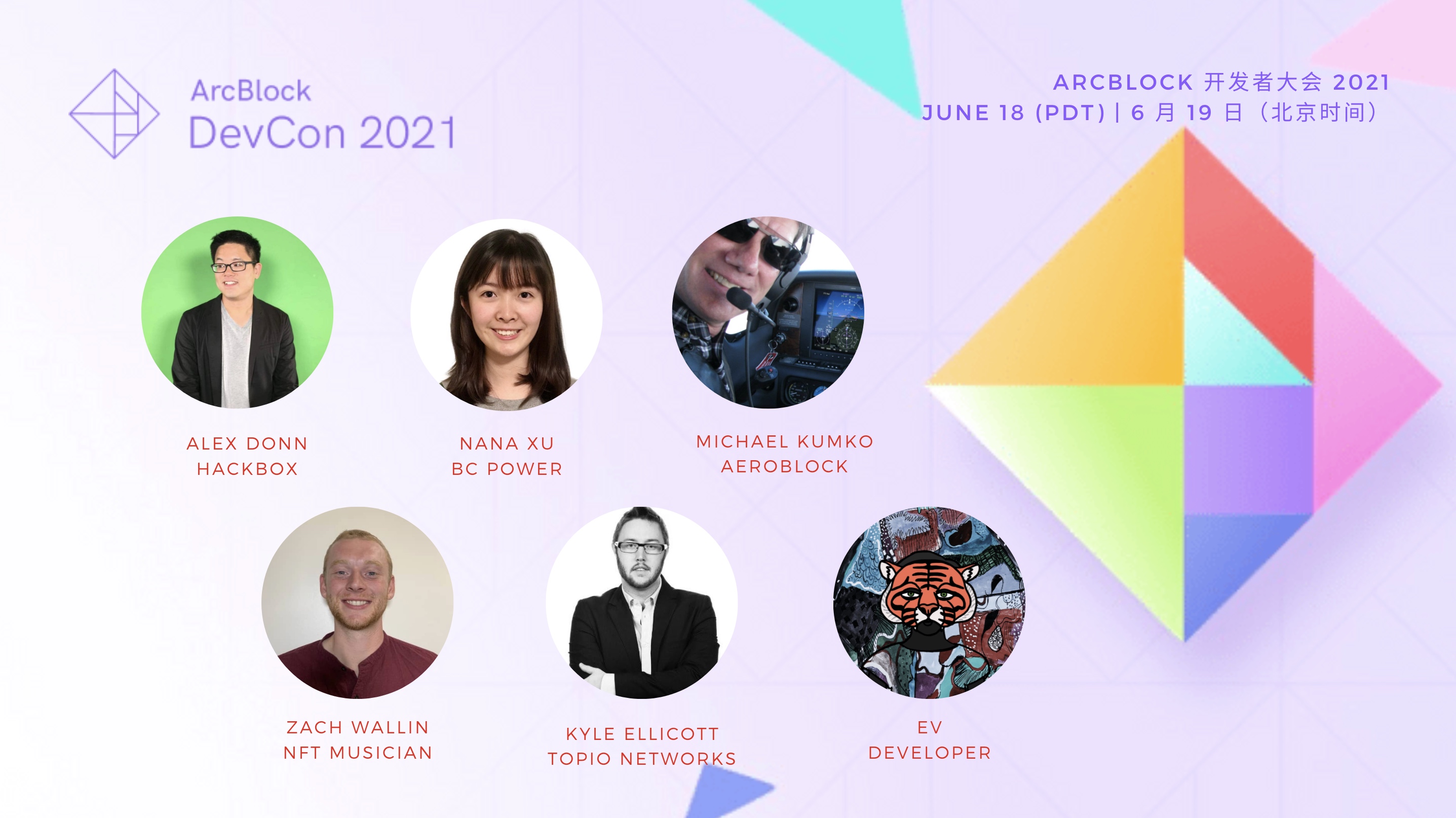 ArcBlock
DevCon 2021

ARCBLOCK 开发者大会 2021
JUNE 18 (PDT) | 6 月 19 日（北京时间）

ALEX DONN
HACKBOX

NANA XU
BC POWER

MICHAEL KUMKO
AEROBLOCK

ZACH WALLIN
NFT MUSICIAN

KYLE ELLICOTT
TOPIO NETWORKS

EV
DEVELOPER